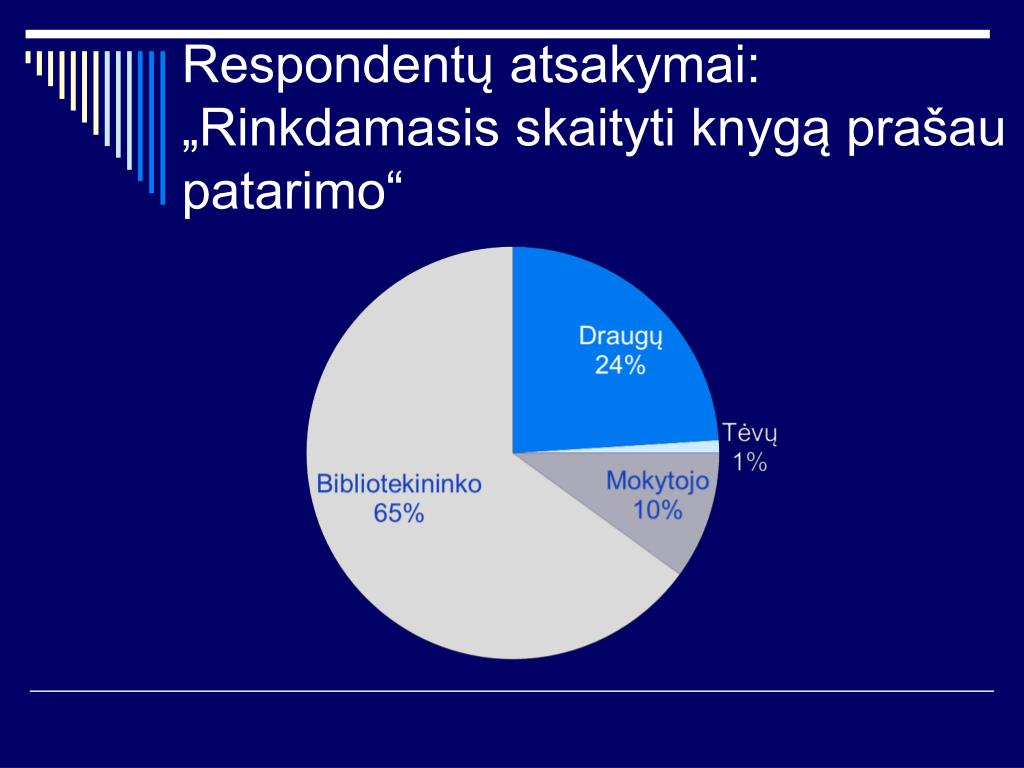 Respondentų atsakymai: „Rinkdamasis skaityti knygą prašau patarimo“

Draugų
24%

Tėvų
1%

Mokytojo
10%

Bibliotekininko
65%